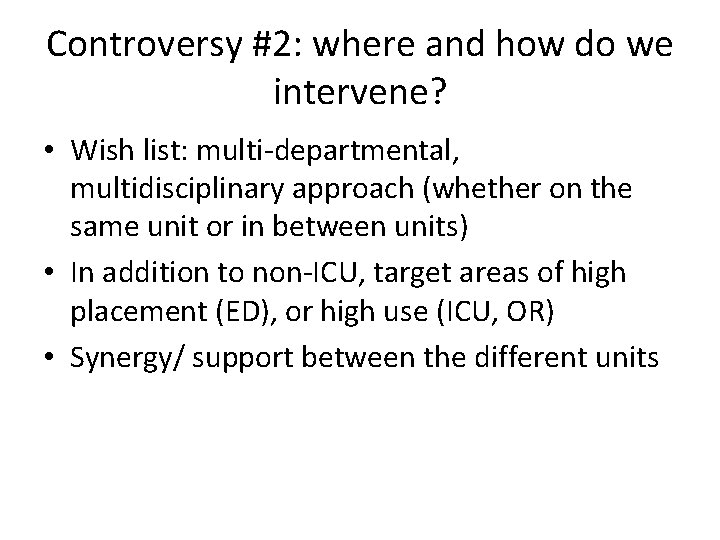 Controversy #2: where and how do we intervene?

• Wish list: multi-departmental, multidisciplinary approach (whether on the same unit or in between units)
• In addition to non-ICU, target areas of high placement (ED), or high use (ICU, OR)
• Synergy/ support between the different units